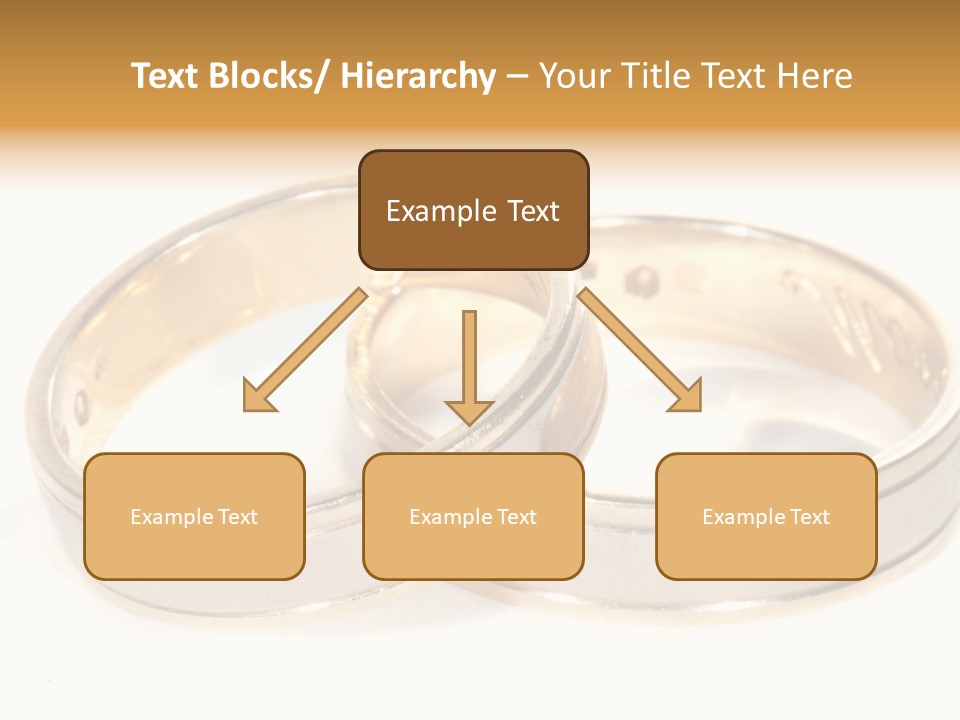 Text Blocks/ Hierarchy – Your Title Text Here

Example Text

Example Text

Example Text

Example Text